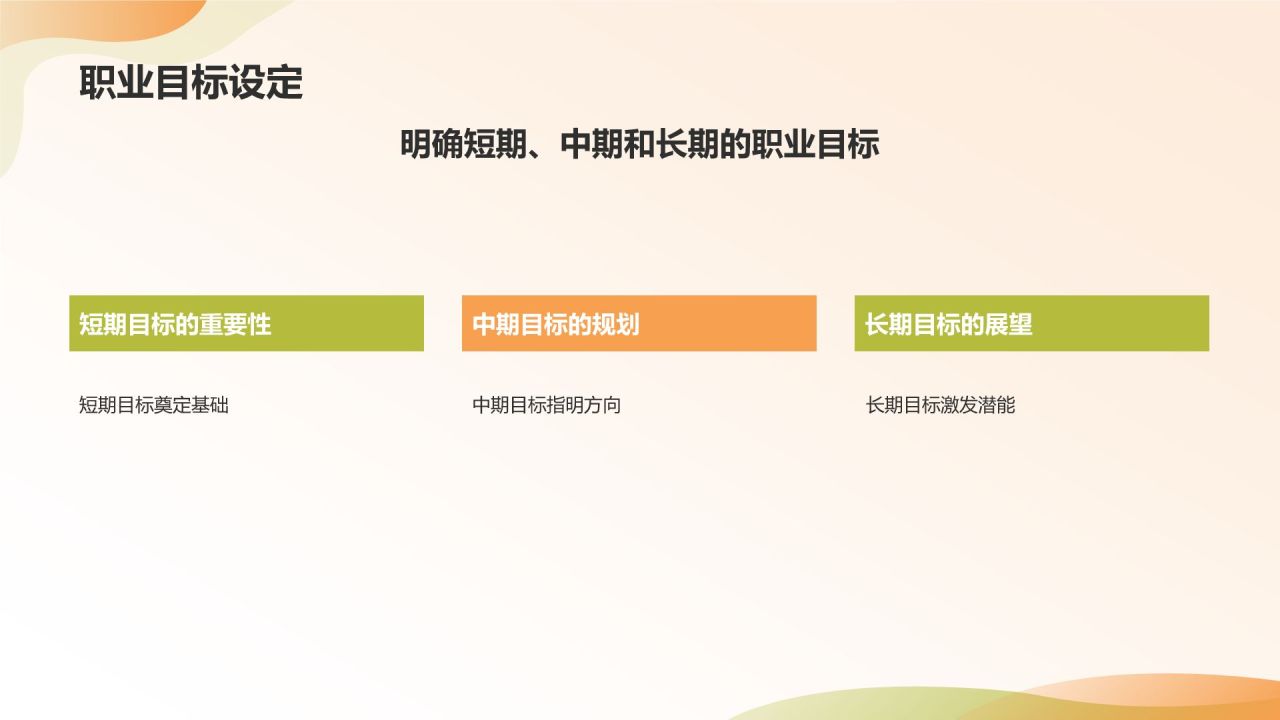 职业目标设定

明确短期、中期和长期的职业目标

短期目标的重要性

短期目标奠定基础

中期目标的规划

中期目标指明方向

长期目标的展望

长期目标激发潜能